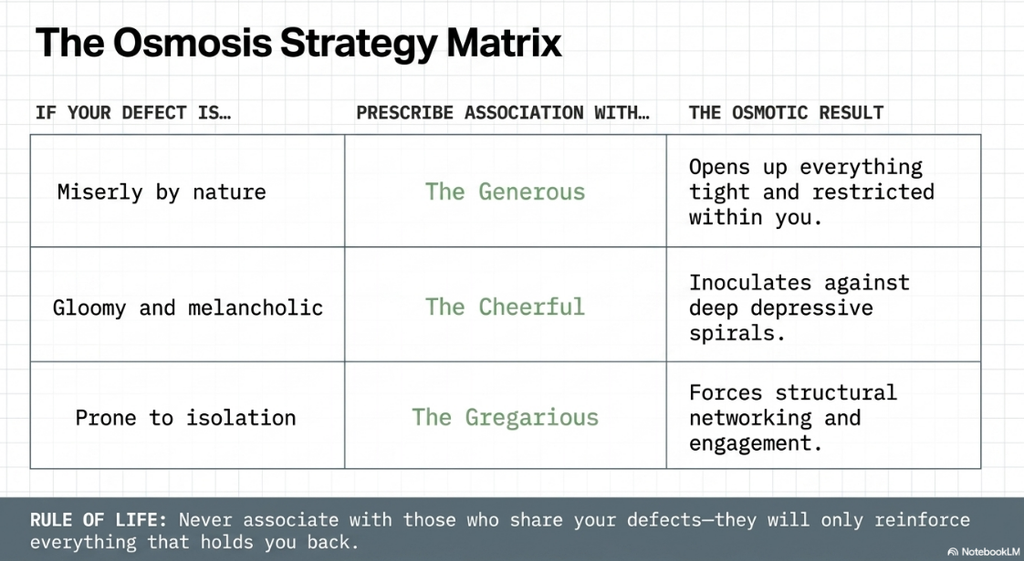 The Osmosis Strategy Matrix

| IF YOUR DEFECT IS… | PRESCRIBE ASSOCIATION WITH… | THE OSMOTIC RESULT |
|---|---|---|
| Miserly by nature | The Generous | Opens up everything tight and restricted within you. |
| Gloomy and melancholic | The Cheerful | Inoculates against deep depressive spirals. |
| Prone to isolation | The Gregarious | Forces structural networking and engagement. |

RULE OF LIFE: Never associate with those who share your defects—they will only reinforce everything that holds you back.

NotebookLM